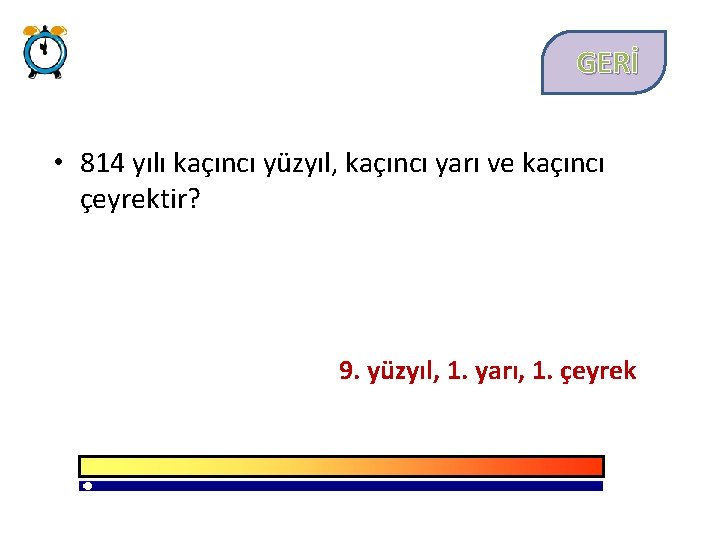 GERİ

• 814 yılı kaçıncı yüzyıl, kaçıncı yarı ve kaçıncı çeyrektir?

9. yüzyıl, 1. yarı, 1. çeyrek